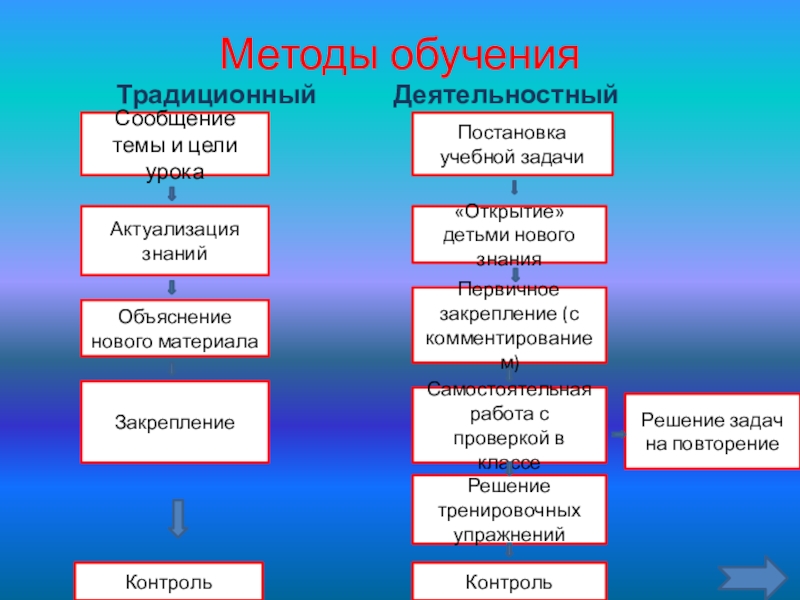 Методы обучения

Традиционный

Сообщение темы и цели урока

Актуализация знаний

Объяснение нового материала

Закрепление

Контроль

Деятельностный

Постановка учебной задачи

«Открытие» детьми нового знания

Первичное закрепление (с комментированием)

Самостоятельная работа с проверкой в классе

Решение задач на повторение

Решение тренировочных упражнений

Контроль